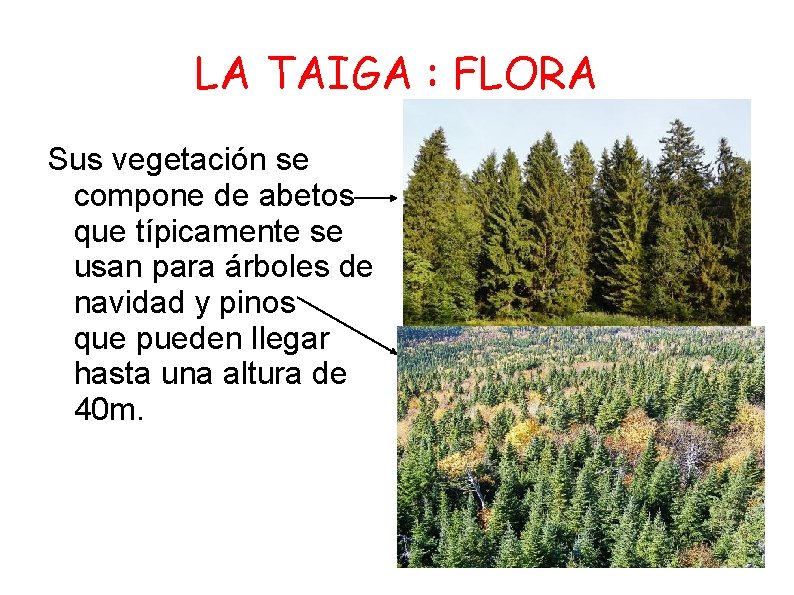 LA TAIGA : FLORA

Sus vegetación se compone de abetos que típicamente se usan para árboles de navidad y pinos que pueden llegar hasta una altura de 40m.